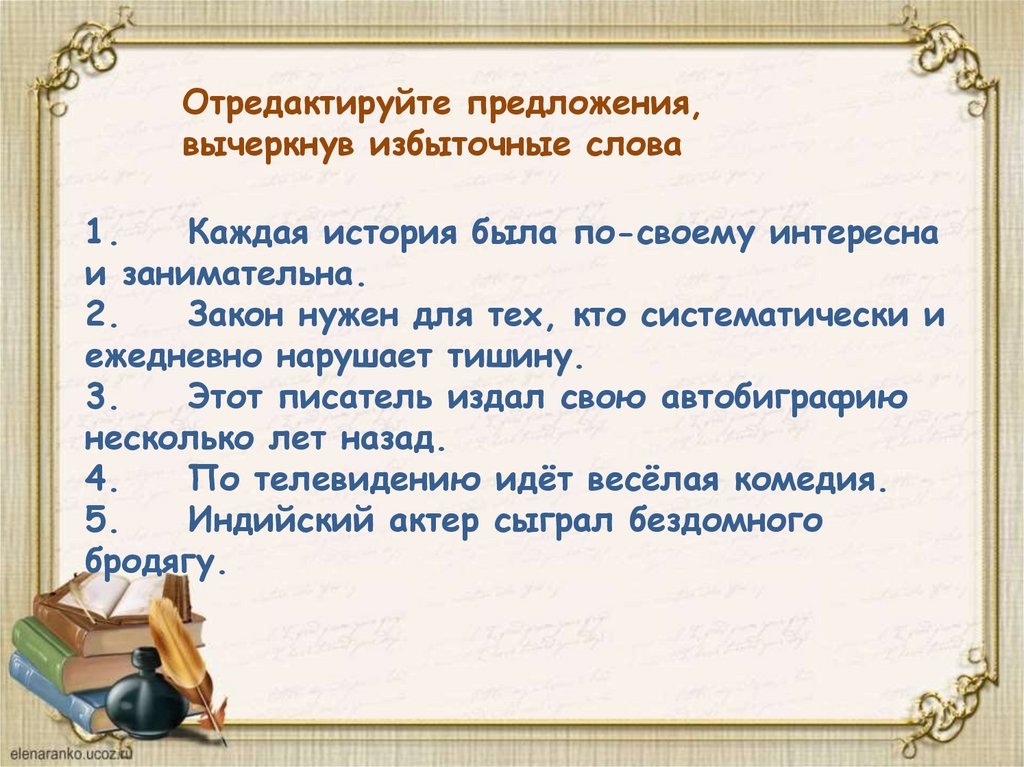 Отредактируйте предложения, вычеркнув избыточные слова

1. Каждая история была по-своему интересна и занимательна.
2. Закон нужен для тех, кто систематически и ежедневно нарушает тишину.
3. Этот писатель издал свою автобиграфию несколько лет назад.
4. По телевидению идёт весёлая комедия.
5. Индийский актер сыграл бездомного бродягу.

elenaranko.ucoz.ru